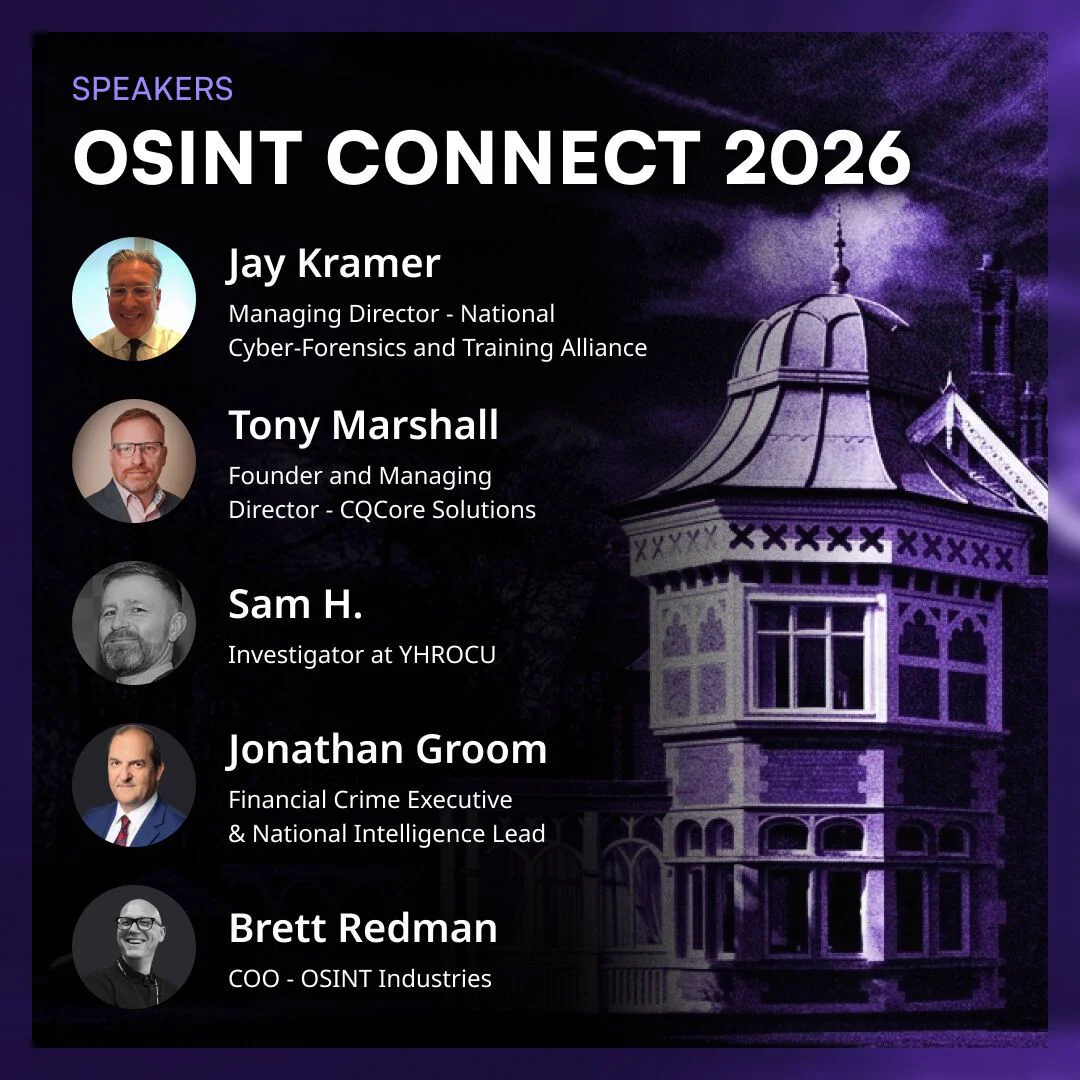 SPEAKERS
OSINT CONNECT 2026

Jay Kramer
Managing Director - National Cyber-Forensics and Training Alliance

Tony Marshall
Founder and Managing Director - CQCore Solutions

Sam H.
Investigator at YHROCU

Jonathan Groom
Financial Crime Executive & National Intelligence Lead

Brett Redman
COO - OSINT Industries